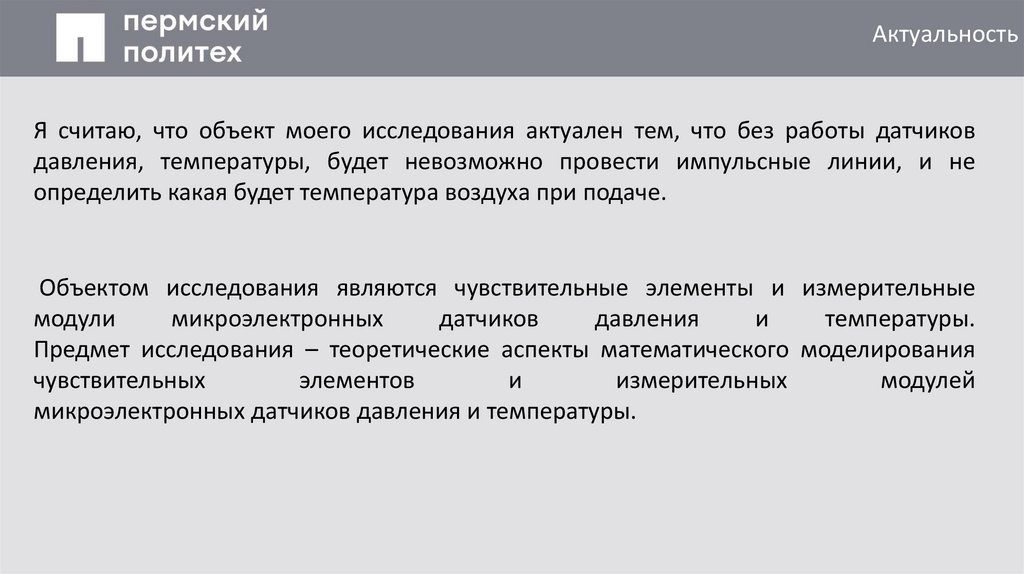 пермский политех

Актуальность

Я считаю, что объект моего исследования актуален тем, что без работы датчиков давления, температуры, будет невозможно провести импульсные линии, и не определить какая будет температура воздуха при подаче.

Объектом исследования являются чувствительные элементы и измерительные модули микроэлектронных датчиков давления и температуры. Предмет исследования – теоретические аспекты математического моделирования чувствительных элементов и измерительных модулей микроэлектронных датчиков давления и температуры.